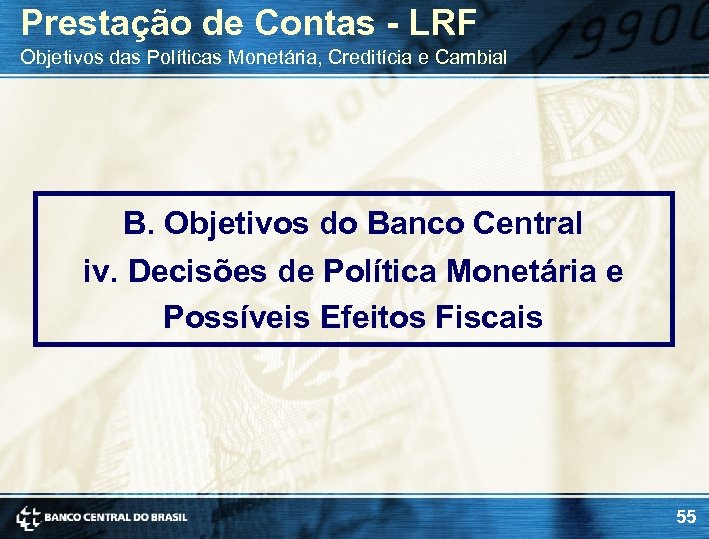 Prestação de Contas - LRF
Objetivos das Políticas Monetária, Creditícia e Cambial

B. Objetivos do Banco Central
iv. Decisões de Política Monetária e Possíveis Efeitos Fiscais

BANCO CENTRAL DO BRASIL
55